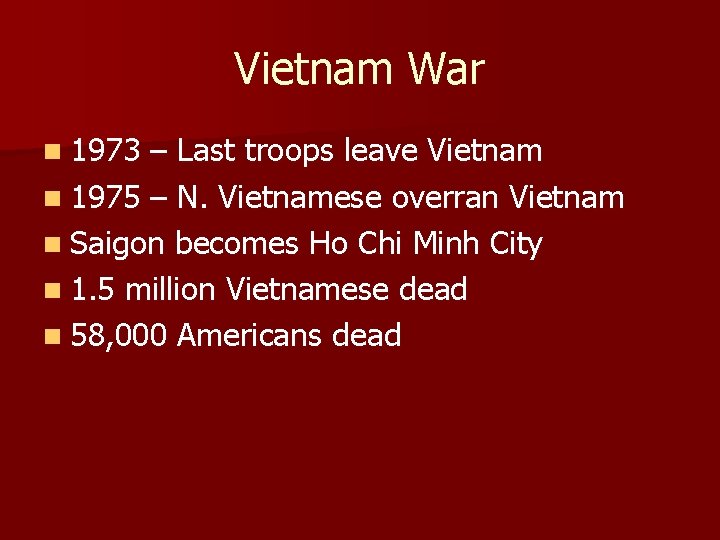 Vietnam War

- 1973 – Last troops leave Vietnam
- 1975 – N. Vietnamese overran Vietnam
- Saigon becomes Ho Chi Minh City
- 1.5 million Vietnamese dead
- 58,000 Americans dead